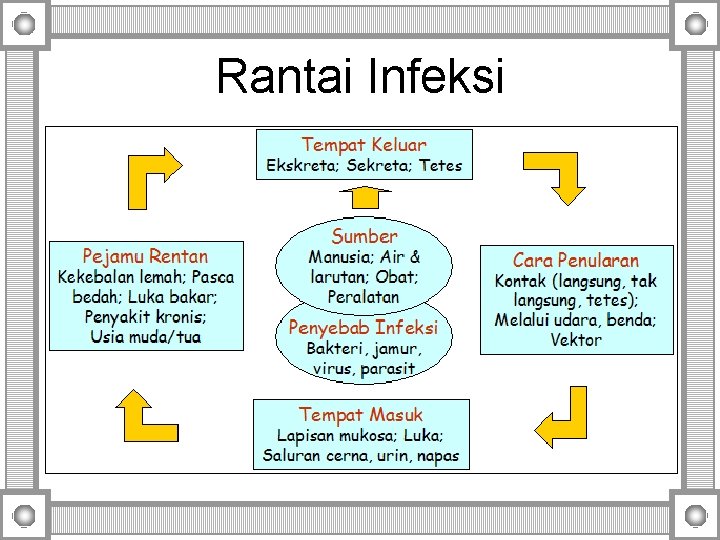 Rantai Infeksi

Tempat Keluar
Ekskreta; Sekreta; Tetes

Pejamu Rentan
Kekebalan lemah; Pasca bedah; Luka bakar; Penyakit kronis; Usia muda/tua

Sumber
Manusia; Air & larutan; Obat; Peralatan

Penyebab Infeksi
Bakteri, jamur, virus, parasit

Cara Penularan
Kontak (langsung, tak langsung, tetes); Melalui udara, benda; Vektor

Tempat Masuk
Lapisan mukosa; Luka; Saluran cerna, urin, napas